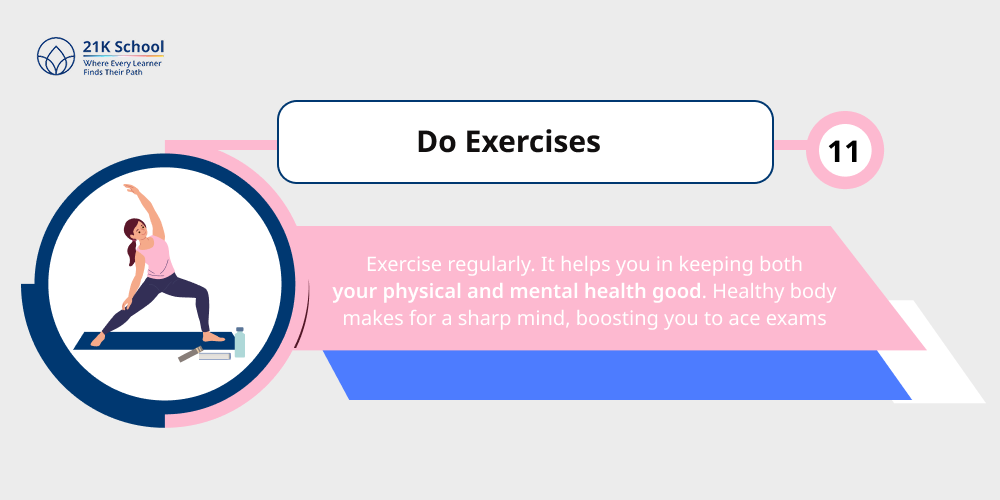 21K School
Where Every Learner Finds Their Path

Do Exercises

11

Exercise regularly. It helps you in keeping both your physical and mental health good. Healthy body makes for a sharp mind, boosting you to ace exams